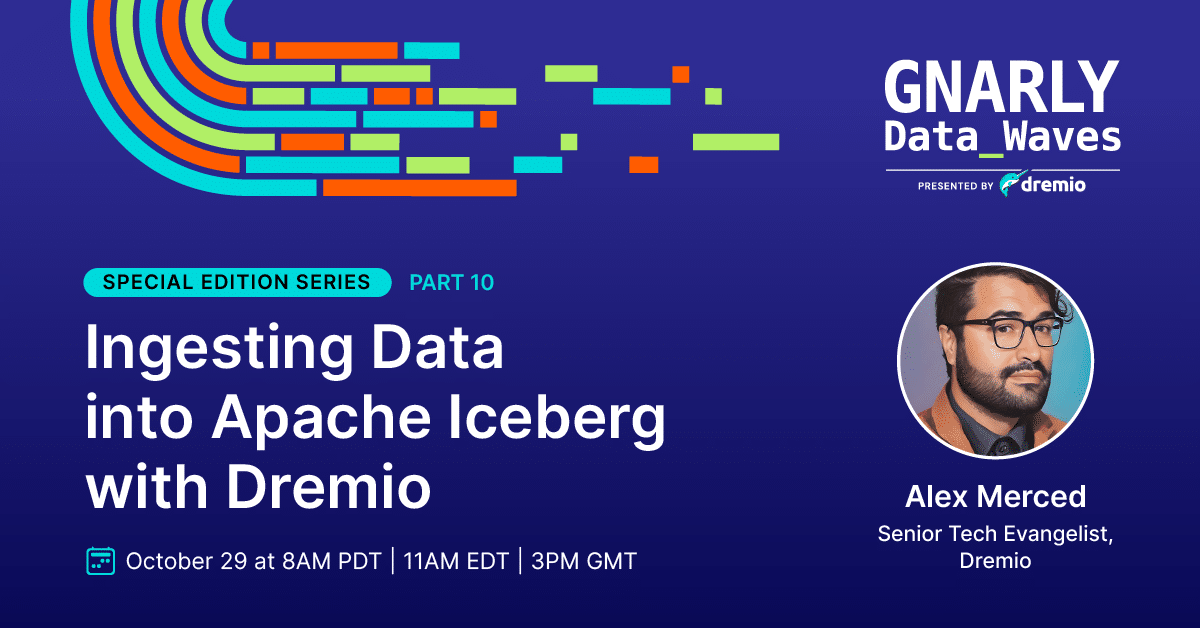 GNARLY
Data_Waves
PRESENTED BY dremio

SPECIAL EDITION SERIES PART 10

Ingesting Data into Apache Iceberg with Dremio

October 29 at 8AM PDT | 11AM EDT | 3PM GMT

Alex Merced
Senior Tech Evangelist, Dremio